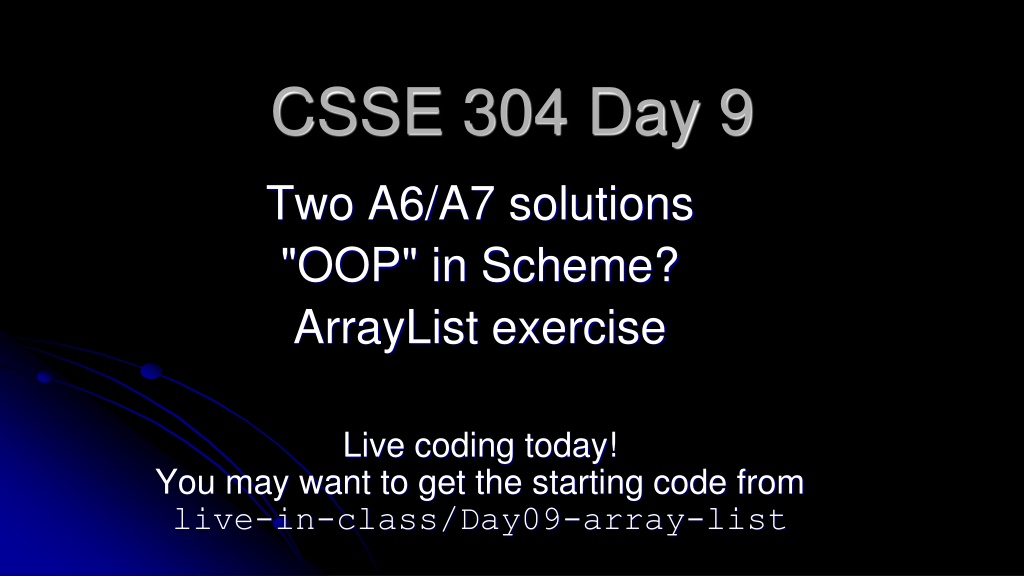 CSSE 304 Day 9

Two A6/A7 solutions
"OOP" in Scheme?
ArrayList exercise

Live coding today!
You may want to get the starting code from
live-in-class/Day09-array-list